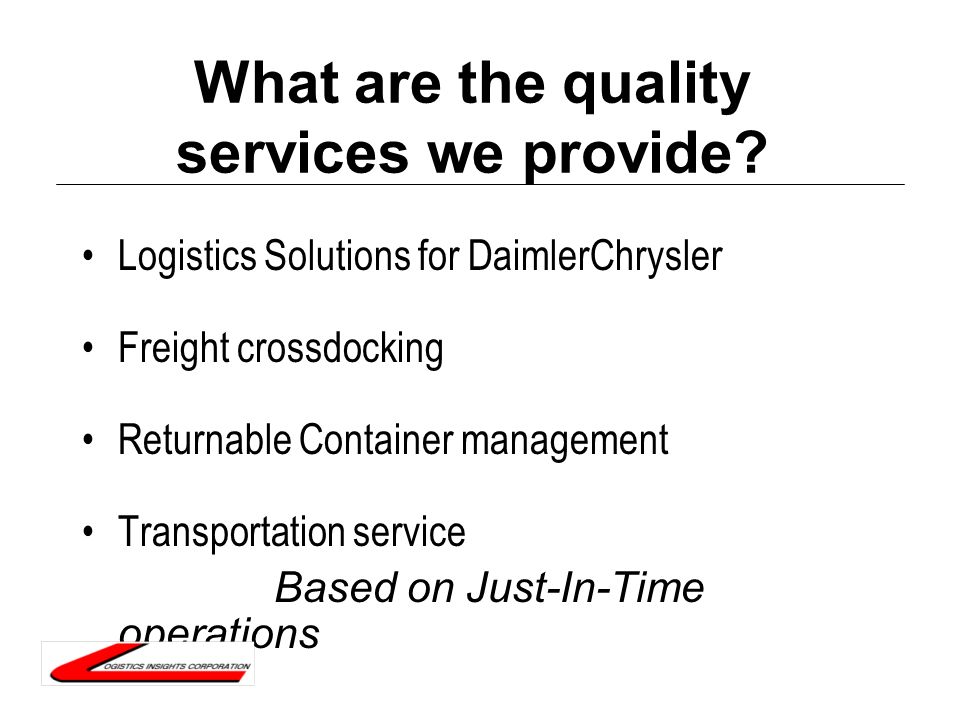 What are the quality services we provide?

• Logistics Solutions for DaimlerChrysler

• Freight crossdocking

• Returnable Container management

• Transportation service

Based on Just-In-Time operations

LOGISTICS INSIGHTS CORPORATION